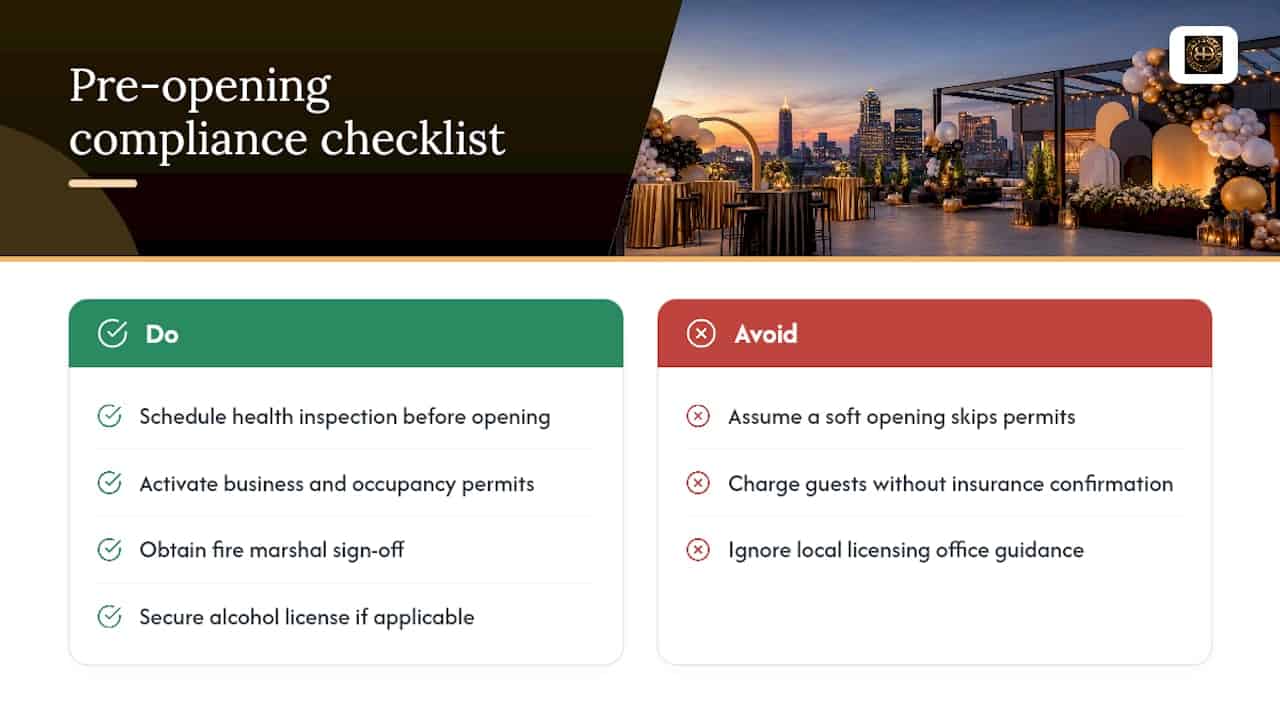 Pre-opening compliance checklist

Do

Schedule health inspection before opening

Activate business and occupancy permits

Obtain fire marshal sign-off

Secure alcohol license if applicable

Avoid

Assume a soft opening skips permits

Charge guests without insurance confirmation

Ignore local licensing office guidance